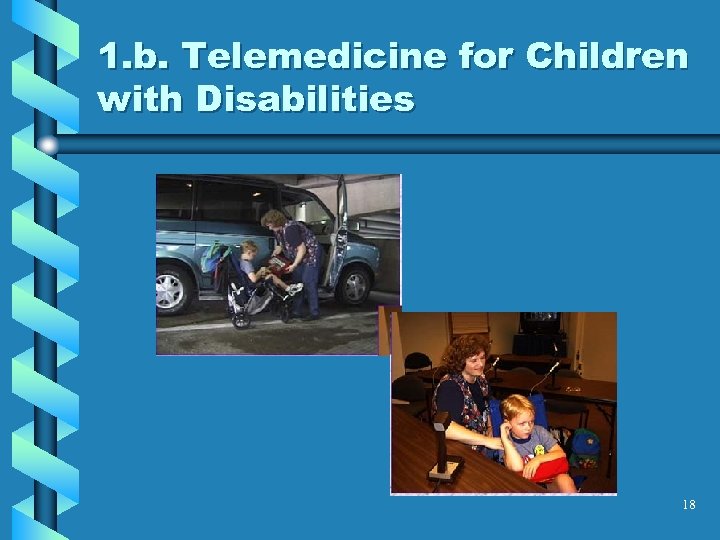 1.b. Telemedicine for Children with Disabilities

18